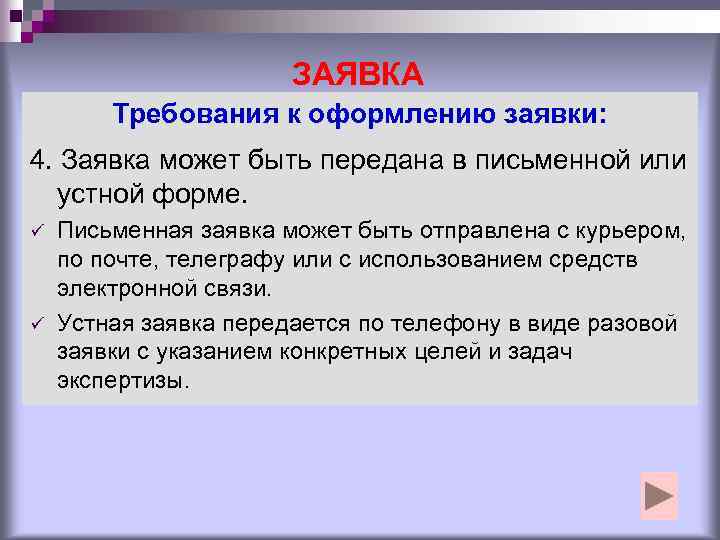 ЗАЯВКА

Требования к оформлению заявки:

4. Заявка может быть передана в письменной или устной форме.

✓ Письменная заявка может быть отправлена с курьером, по почте, телеграфу или с использованием средств электронной связи.

✓ Устная заявка передается по телефону в виде разовой заявки с указанием конкретных целей и задач экспертизы.